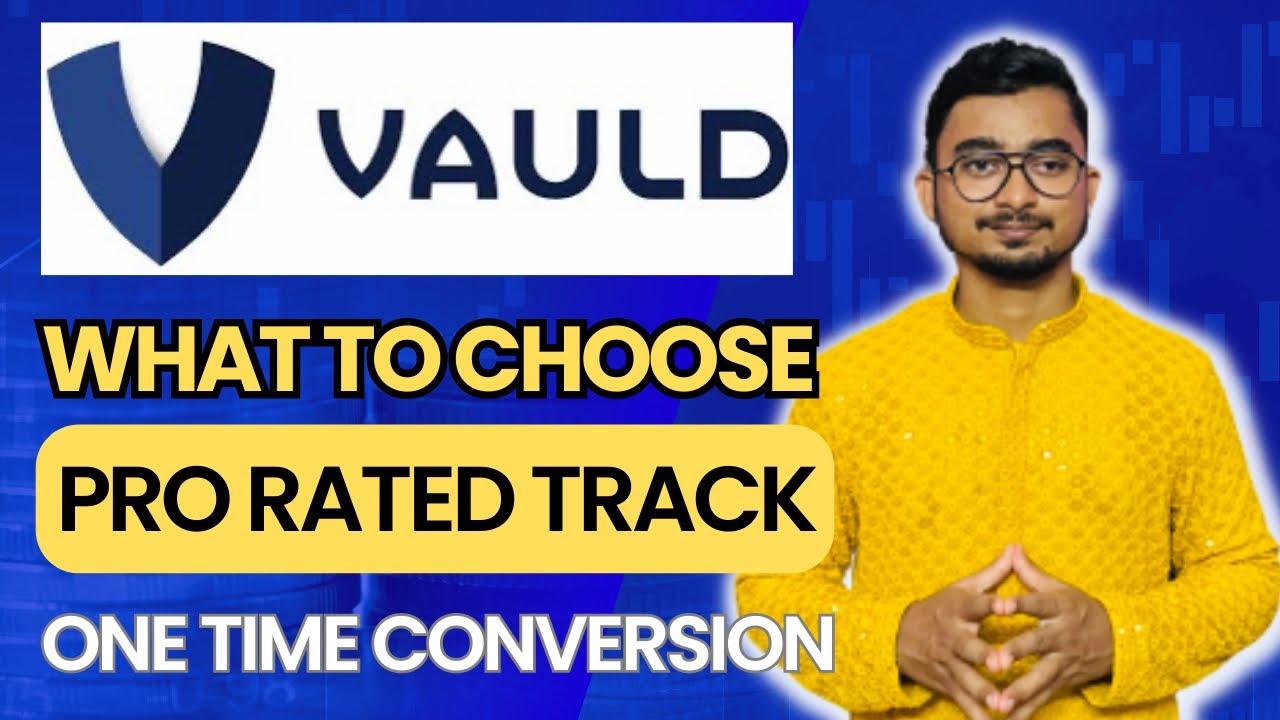 VAULD

WHAT TO CHOOSE

PRO RATED TRACK

ONE TIME CONVERSION